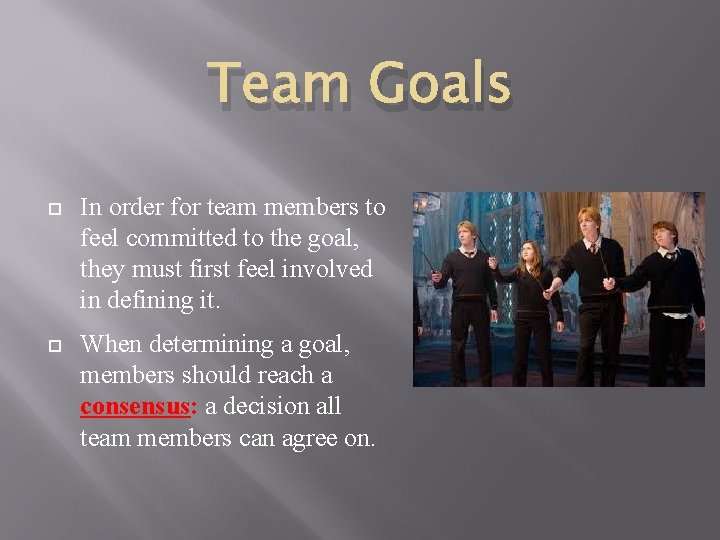 Team Goals

In order for team members to feel committed to the goal, they must first feel involved in defining it.

When determining a goal, members should reach a consensus: a decision all team members can agree on.